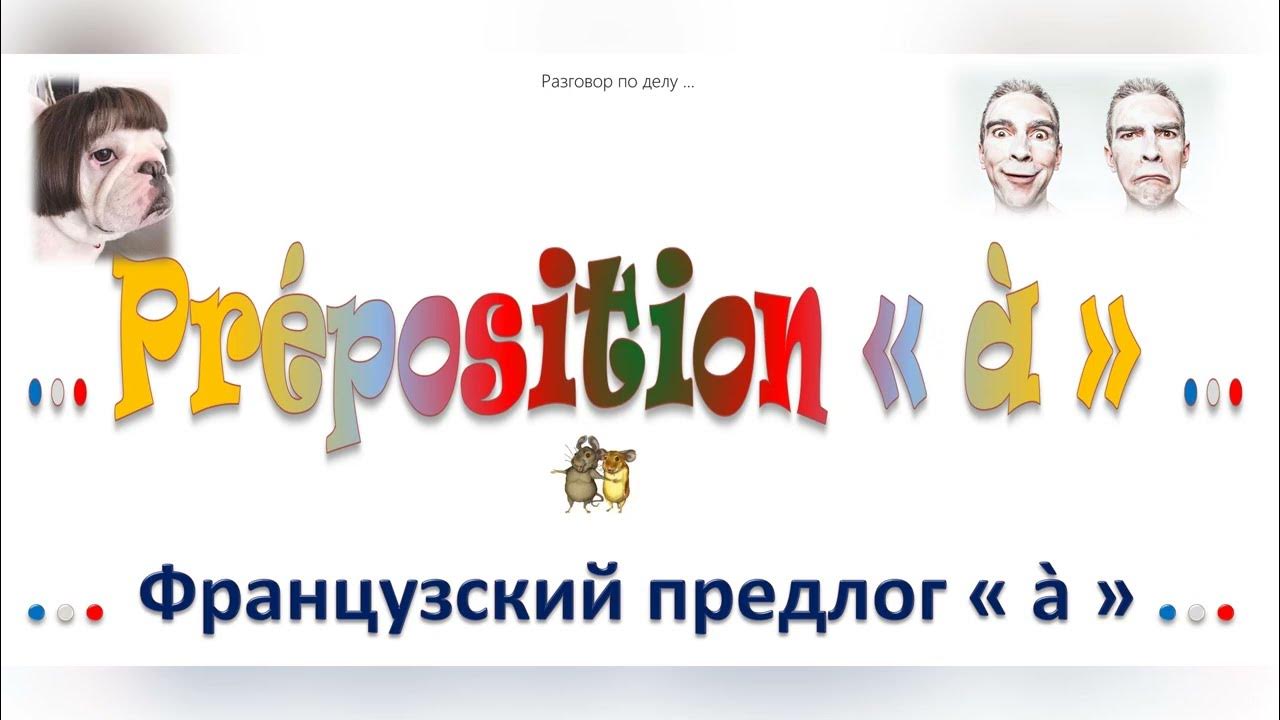 Разговор по делу ...

... Préposition « à » ...

... Французский предлог « à » ...